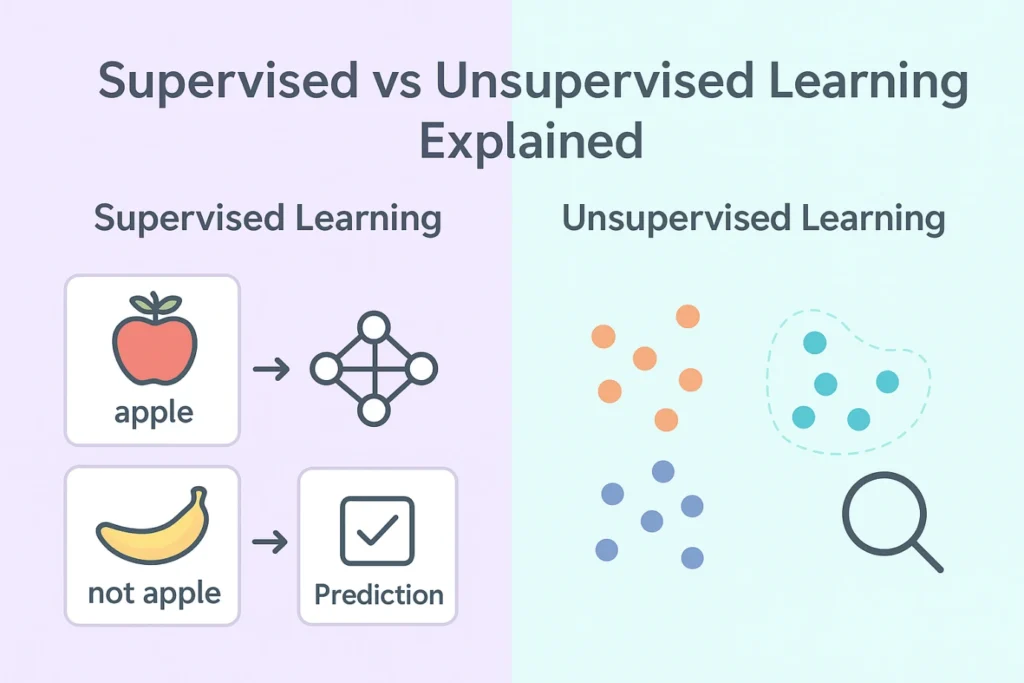 Supervised vs Unsupervised Learning Explained

Supervised Learning

apple

not apple

Prediction

Unsupervised Learning